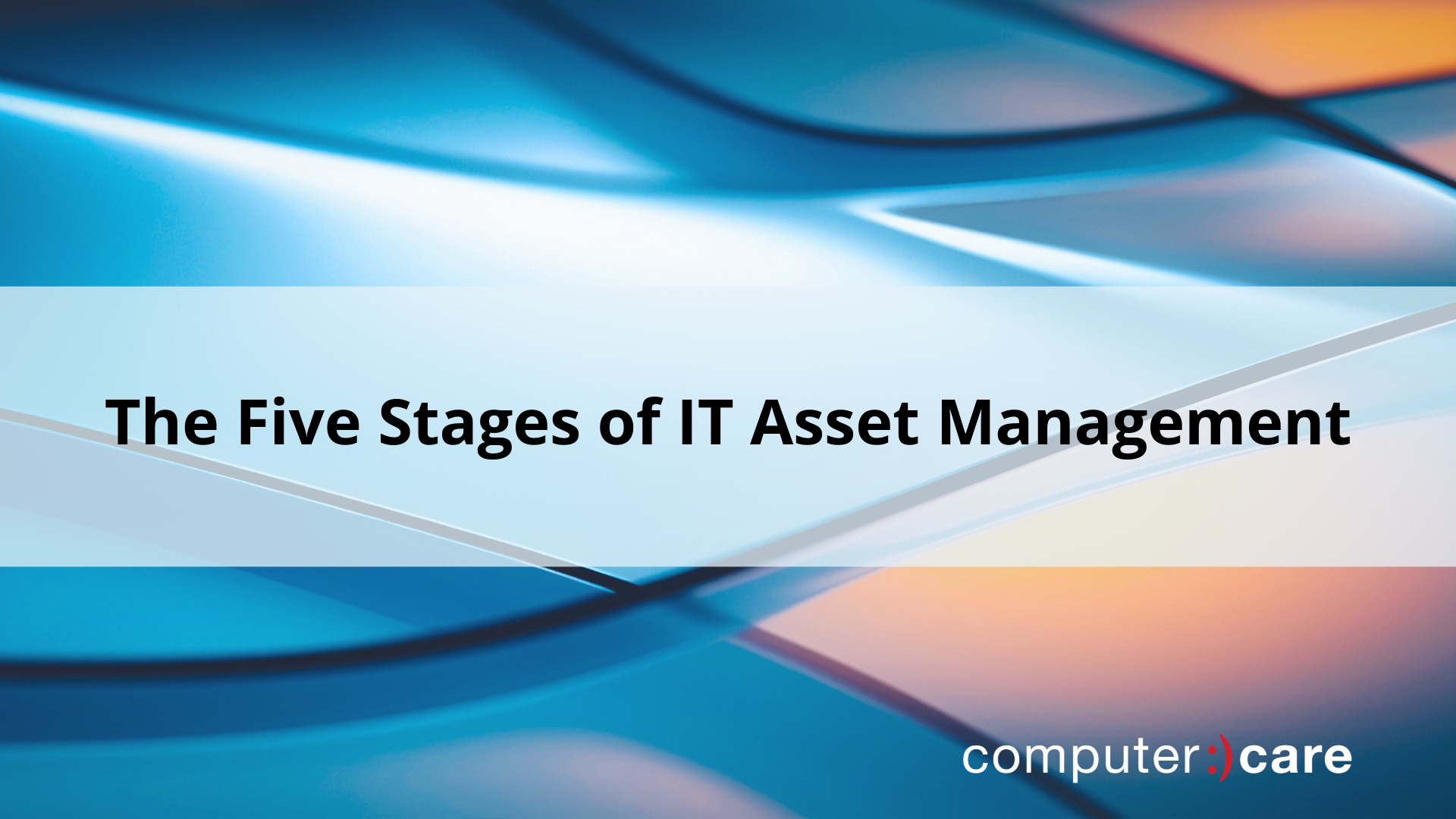 The Five Stages of IT Asset Management

computer:)care